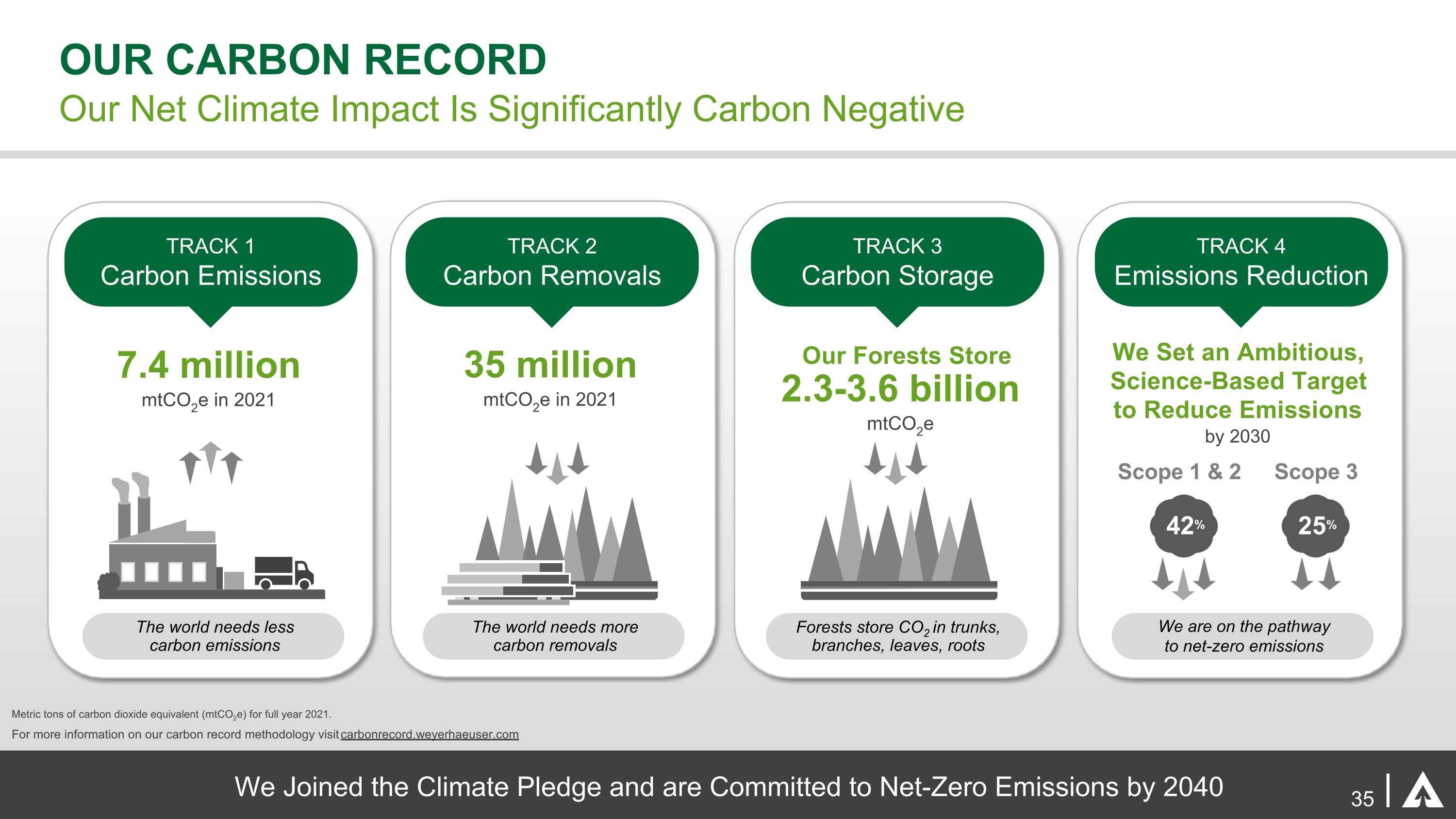 OUR CARBON RECORD
Our Net Climate Impact Is Significantly Carbon Negative

TRACK 1
Carbon Emissions

7.4 million
$mtCO_2e$ in 2021

The world needs less carbon emissions

TRACK 2
Carbon Removals

35 million
$mtCO_2e$ in 2021

The world needs more carbon removals

TRACK 3
Carbon Storage

Our Forests Store
2.3-3.6 billion
$mtCO_2e$

Forests store $CO_2$ in trunks, branches, leaves, roots

TRACK 4
Emissions Reduction

We Set an Ambitious, Science-Based Target to Reduce Emissions
by 2030

Scope 1 & 2
42%

Scope 3
25%

We are on the pathway to net-zero emissions

Metric tons of carbon dioxide equivalent ($mtCO_2e$) for full year 2021.
For more information on our carbon record methodology visit carbonrecord.weyerhaeuser.com

We Joined the Climate Pledge and are Committed to Net-Zero Emissions by 2040
35